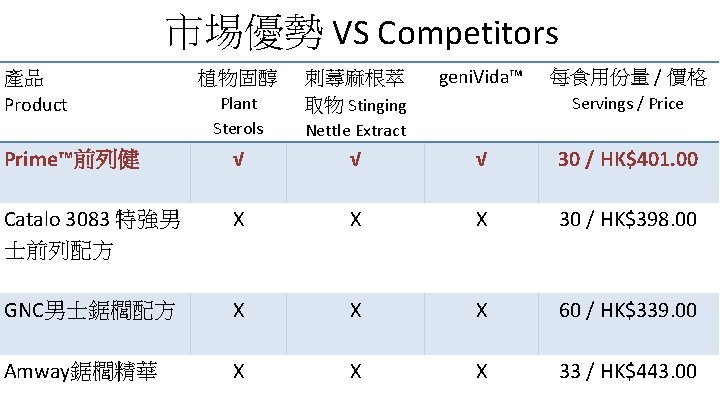 市場優勢 VS Competitors

| 產品 Product | 植物固醇 Plant Sterols | 刺蕁麻根萃取物 Stinging Nettle Extract | geniVida™ | 每食用份量 / 價格 Servings / Price |
|---|---|---|---|---|
| Prime™前列健 | √ | √ | √ | 30 / HK$401.00 |
| Catalo 3083 特強男士前列配方 | X | X | X | 30 / HK$398.00 |
| GNC男士鋸櫚配方 | X | X | X | 60 / HK$339.00 |
| Amway鋸櫚精華 | X | X | X | 33 / HK$443.00 |